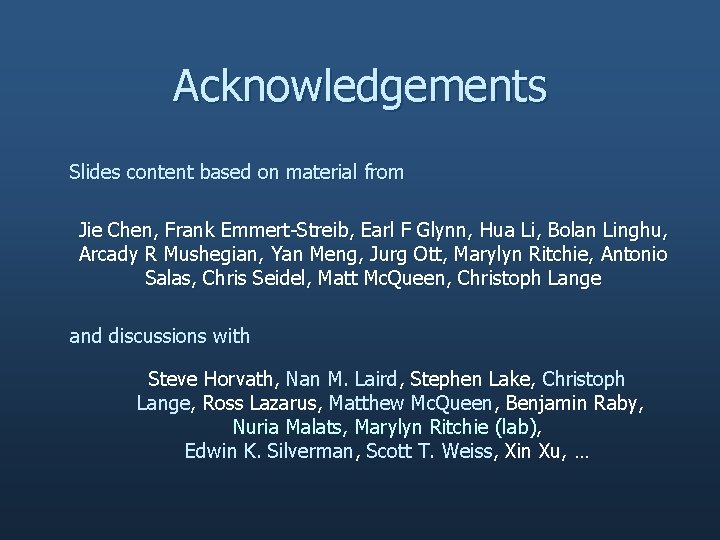 Acknowledgements

Slides content based on material from

Jie Chen, Frank Emmert-Streib, Earl F Glynn, Hua Li, Bolan Linghu, Arcady R Mushegian, Yan Meng, Jurg Ott, Marylyn Ritchie, Antonio Salas, Chris Seidel, Matt McQueen, Christoph Lange

and discussions with

Steve Horvath, Nan M. Laird, Stephen Lake, Christoph Lange, Ross Lazarus, Matthew McQueen, Benjamin Raby, Nuria Malats, Marylyn Ritchie (lab), Edwin K. Silverman, Scott T. Weiss, Xin Xu, …